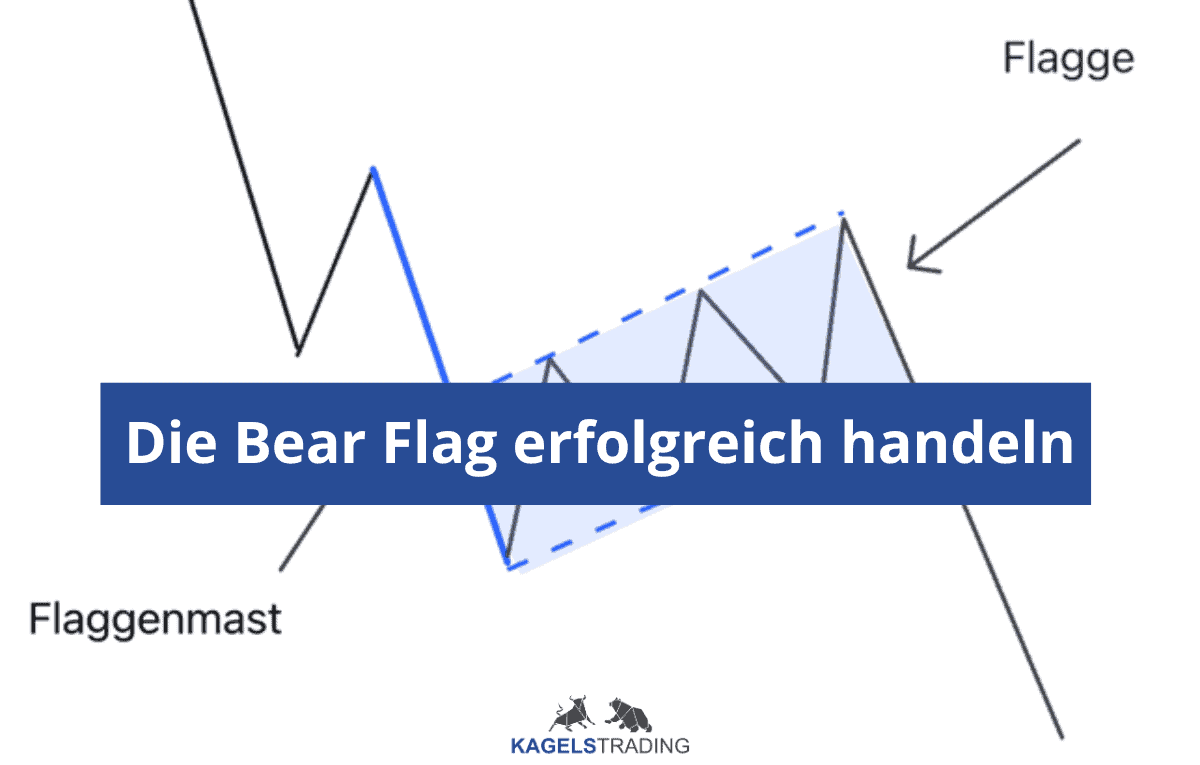 Flagge

Die Bear Flag erfolgreich handeln

Flaggenmast

KAGELSTRADING